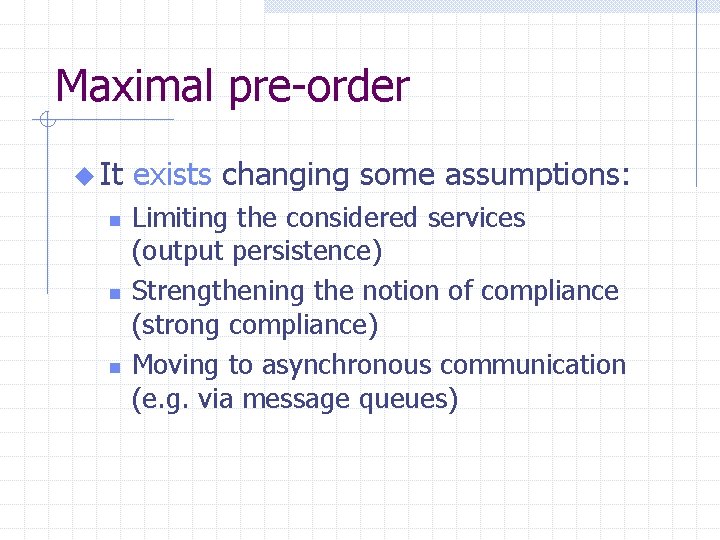 Maximal pre-order

It exists changing some assumptions:

Limiting the considered services (output persistence)

Strengthening the notion of compliance (strong compliance)

Moving to asynchronous communication (e.g. via message queues)